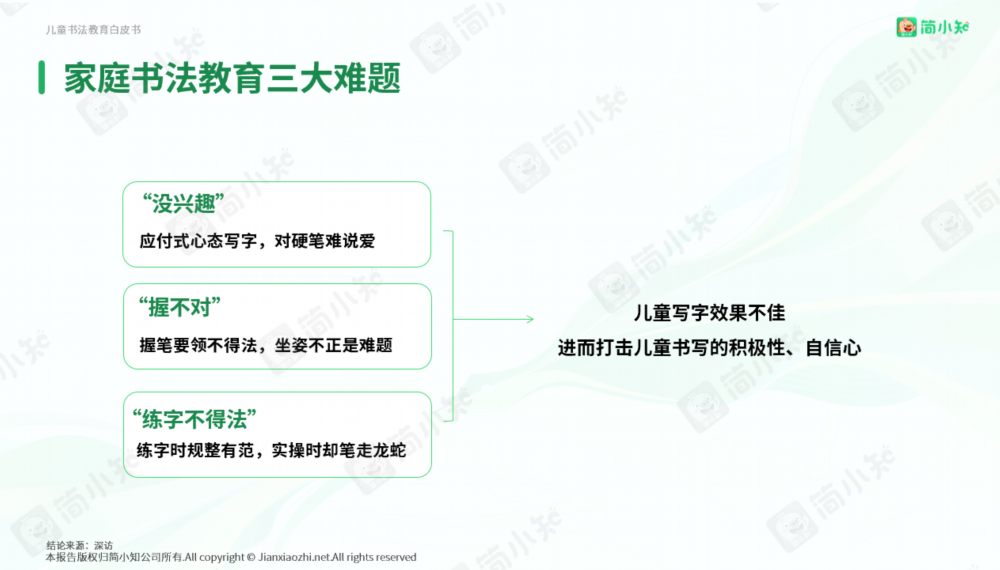 儿童书法教育白皮书

简小知

家庭书法教育三大难题

“没兴趣”
应付式心态写字，对硬笔难说爱

“握不对”
握笔要领不得法，坐姿不正是难题

“练字不得法”
练字时规整有范，实操时却笔走龙蛇

儿童写字效果不佳
进而打击儿童书写的积极性、自信心

结论来源：深访
本报告版权归简小知公司所有.All copyright © Jianxiaozhi.net.All rights reserved